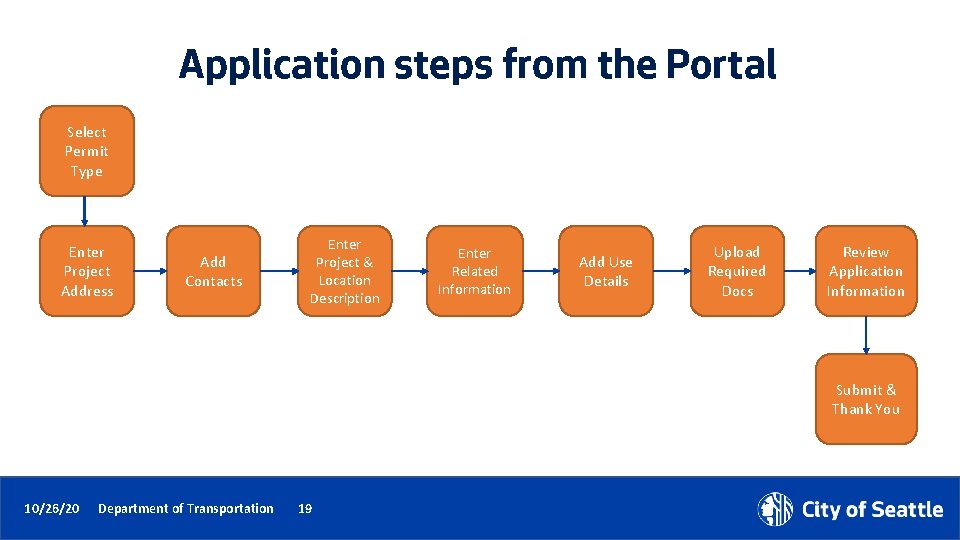 Application steps from the Portal

Select Permit Type

Enter Project Address

Add Contacts

Enter Project & Location Description

Enter Related Information

Add Use Details

Upload Required Docs

Review Application Information

Submit & Thank You

10/26/20 Department of Transportation 19

City of Seattle